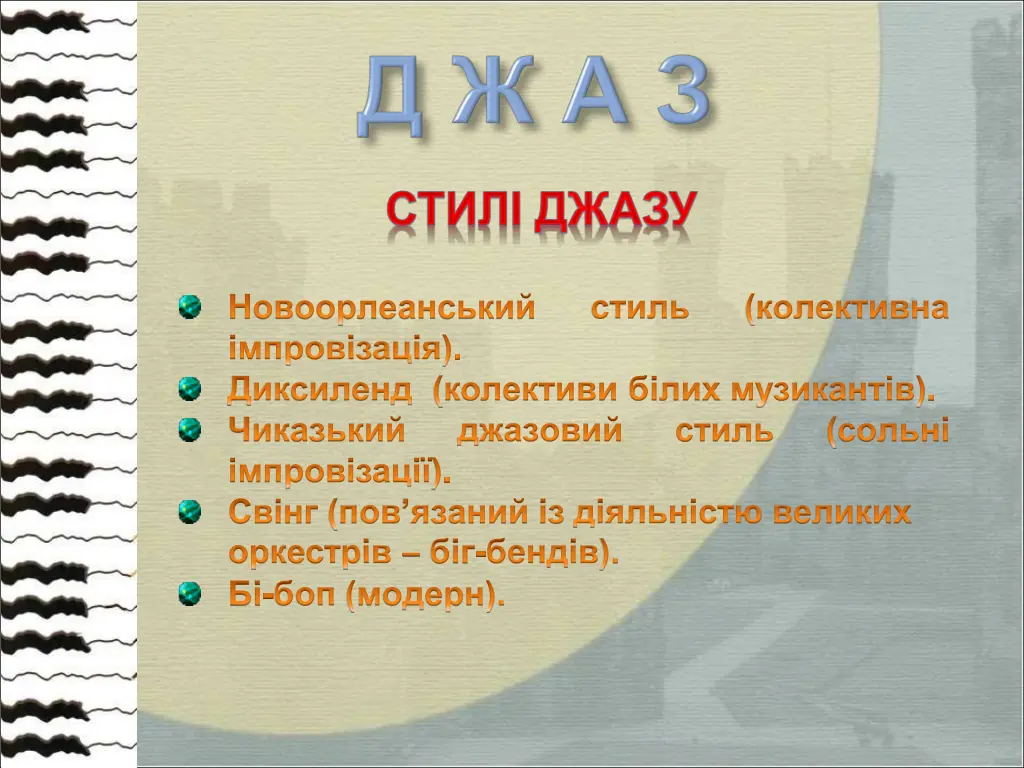 Д Ж А З

СТИЛІ ДЖАЗУ

Новоорлеанський стиль (колективна імпровізація).
Диксиленд (колективи білих музикантів).
Чиказький джазовий стиль (сольні імпровізації).
Свінг (пов’язаний із діяльністю великих оркестрів – біг-бендів).
Бі-боп (модерн).